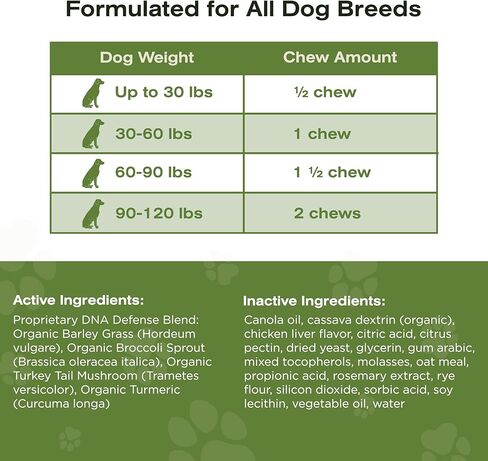 Formulated for All Dog Breeds

| Dog Weight | Chew Amount |
|---|---|
| Up to 30 lbs | ½ chew |
| 30-60 lbs | 1 chew |
| 60-90 lbs | 1 ½ chew |
| 90-120 lbs | 2 chews |

Active Ingredients:
Proprietary DNA Defense Blend: Organic Barley Grass (Hordeum vulgare), Organic Broccoli Sprout (Brassica oleracea italica), Organic Turkey Tail Mushroom (Trametes versicolor), Organic Turmeric (Curcuma longa)

Inactive Ingredients:
Canola oil, cassava dextrin (organic), chicken liver flavor, citric acid, citrus pectin, dried yeast, glycerin, gum arabic, mixed tocopherols, molasses, oat meal, propionic acid, rosemary extract, rye flour, silicon dioxide, sorbic acid, soy lecithin, vegetable oil, water